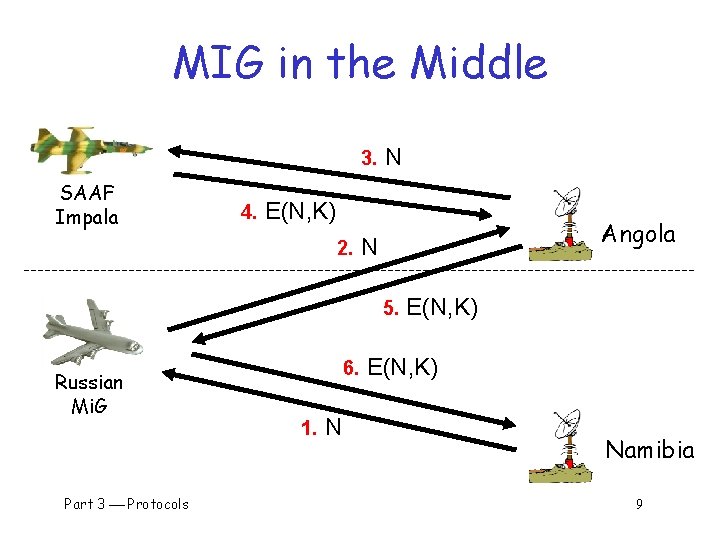 MIG in the Middle

SAAF Impala

3. N

4. E(N,K)

2. N

Angola

5. E(N,K)

Russian MiG

6. E(N,K)

1. N

Namibia

Part 3 — Protocols

9